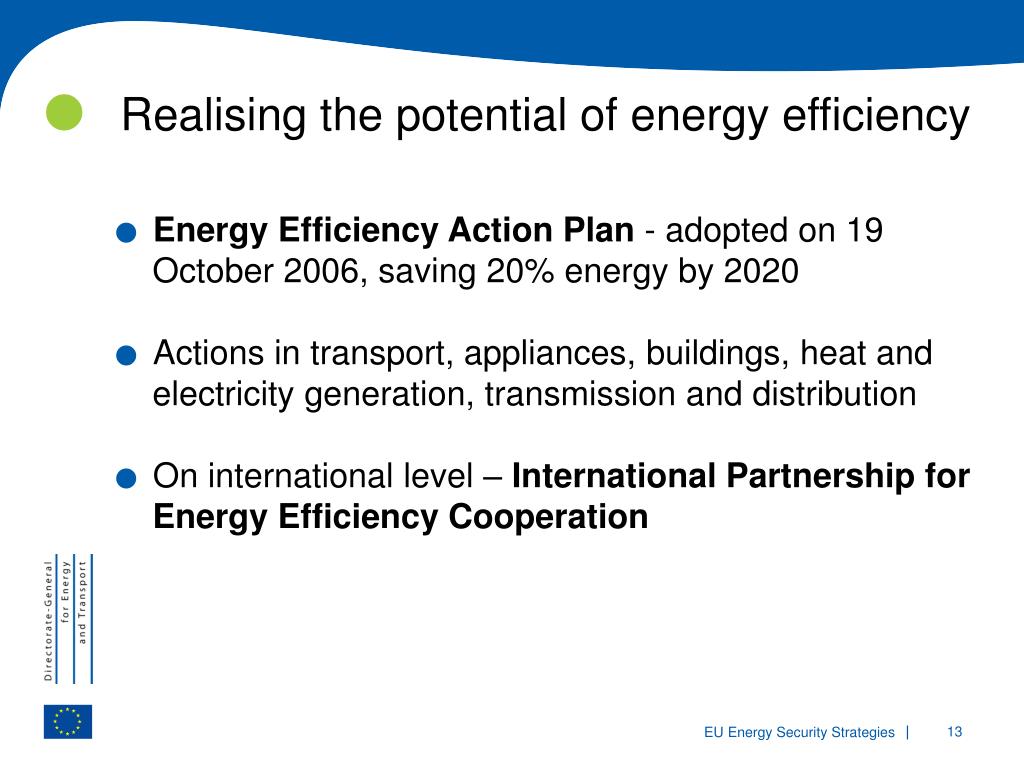 Realising the potential of energy efficiency

Energy Efficiency Action Plan - adopted on 19 October 2006, saving 20% energy by 2020

Actions in transport, appliances, buildings, heat and electricity generation, transmission and distribution

On international level – International Partnership for Energy Efficiency Cooperation

Directorate-General for Energy and Transport

EU Energy Security Strategies | 13